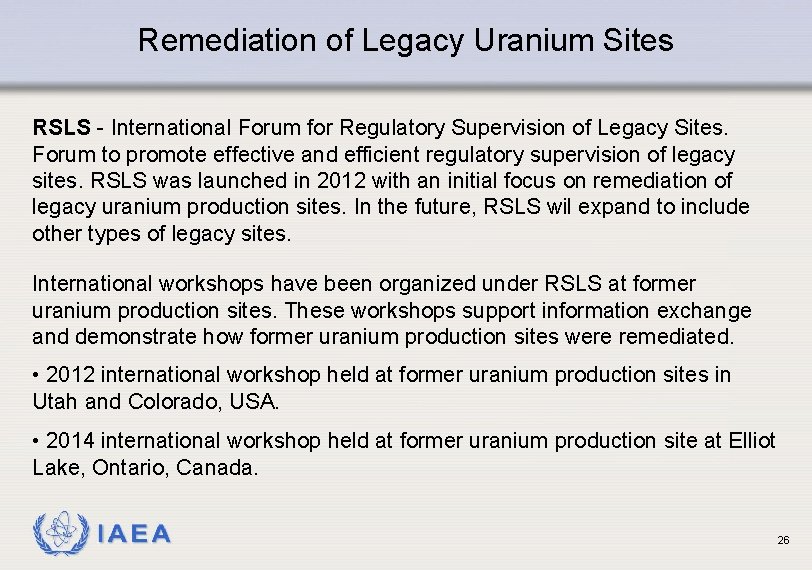 Remediation of Legacy Uranium Sites

RSLS - International Forum for Regulatory Supervision of Legacy Sites. Forum to promote effective and efficient regulatory supervision of legacy sites. RSLS was launched in 2012 with an initial focus on remediation of legacy uranium production sites. In the future, RSLS wil expand to include other types of legacy sites.

International workshops have been organized under RSLS at former uranium production sites. These workshops support information exchange and demonstrate how former uranium production sites were remediated.

• 2012 international workshop held at former uranium production sites in Utah and Colorado, USA.

• 2014 international workshop held at former uranium production site at Elliot Lake, Ontario, Canada.

IAEA

26